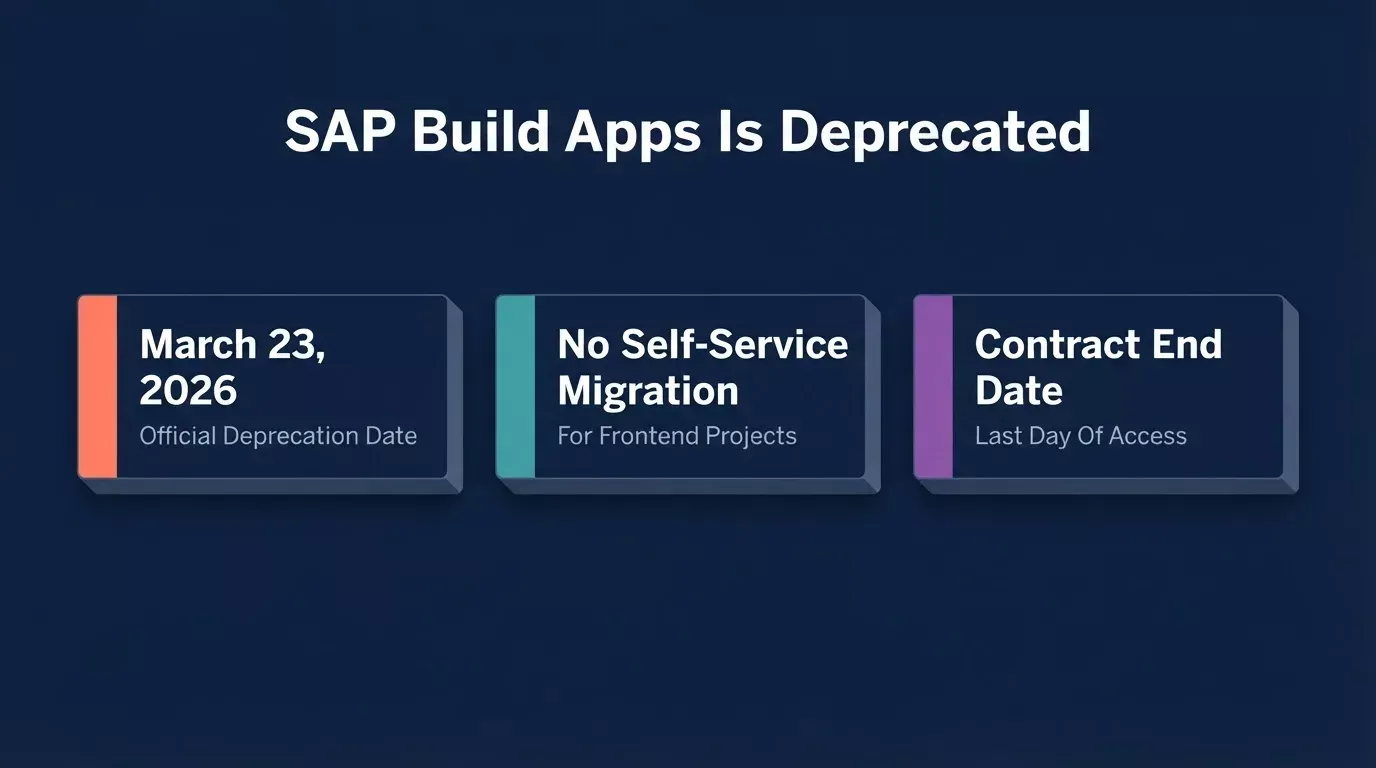 SAP Build Apps Is Deprecated

March 23, 2026
Official Deprecation Date

No Self-Service Migration
For Frontend Projects

Contract End Date
Last Day Of Access